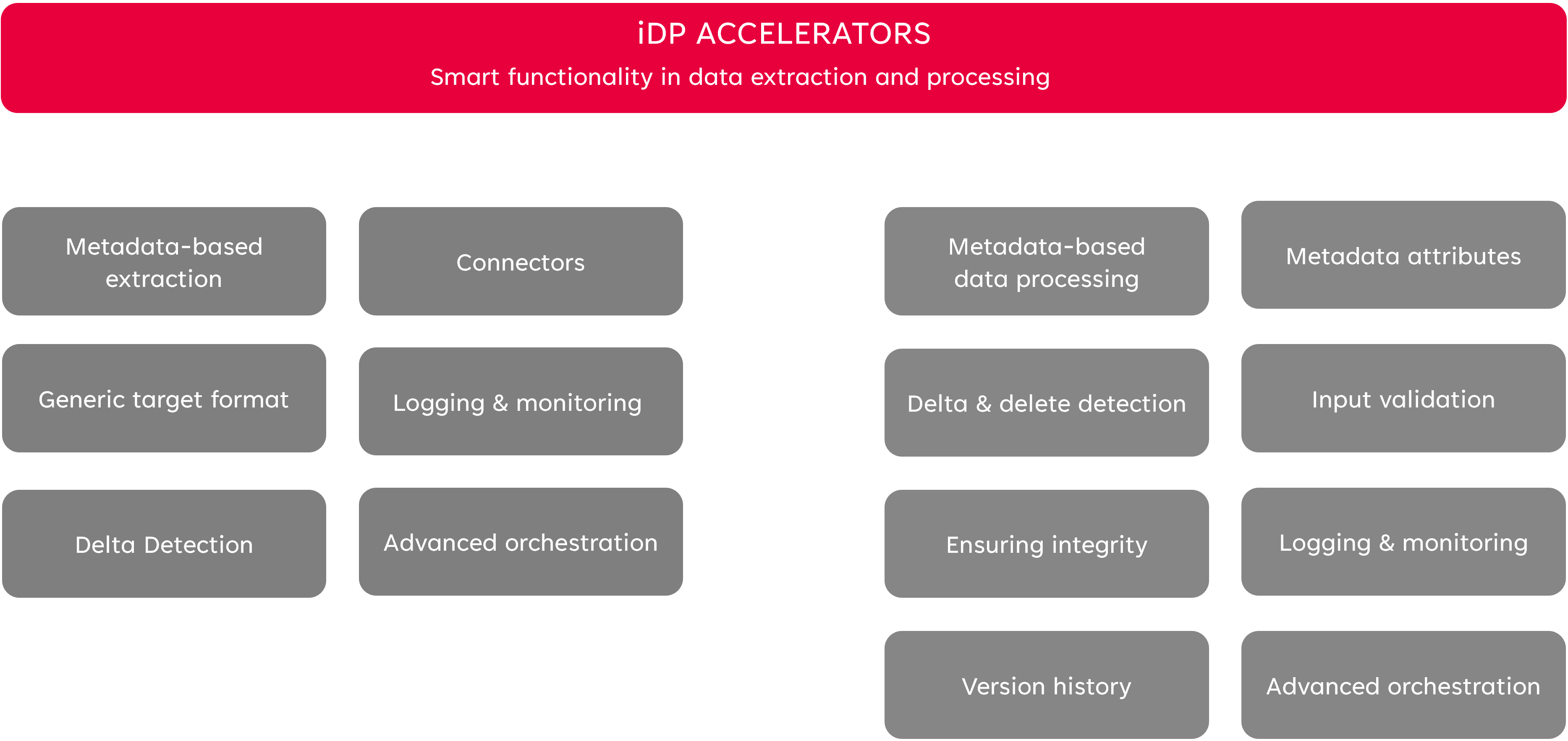 iDP ACCELERATORS

Smart functionality in data extraction and processing

Metadata-based extraction

Connectors

Generic target format

Logging & monitoring

Delta Detection

Advanced orchestration

Metadata-based data processing

Metadata attributes

Delta & delete detection

Input validation

Ensuring integrity

Logging & monitoring

Version history

Advanced orchestration